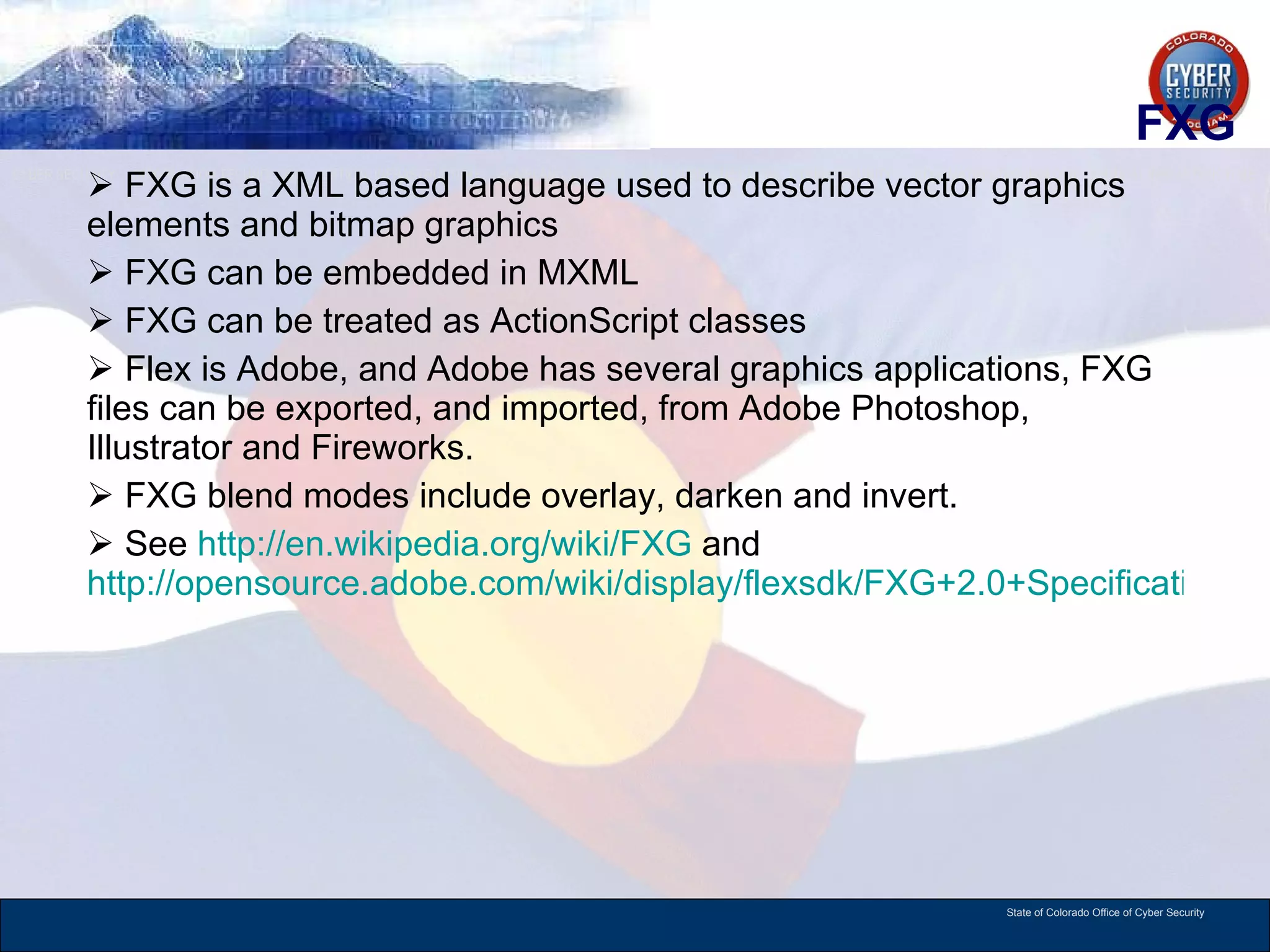 COLORADO
CYBER
SECURITY
PROGRAM

FXG

➢ FXG is a XML based language used to describe vector graphics elements and bitmap graphics

➢ FXG can be embedded in MXML

➢ FXG can be treated as ActionScript classes

➢ Flex is Adobe, and Adobe has several graphics applications, FXG files can be exported, and imported, from Adobe Photoshop, Illustrator and Fireworks.

➢ FXG blend modes include overlay, darken and invert.

➢ See http://en.wikipedia.org/wiki/FXG and http://opensource.adobe.com/wiki/display/flexsdk/FXG+2.0+Specificati

State of Colorado Office of Cyber Security